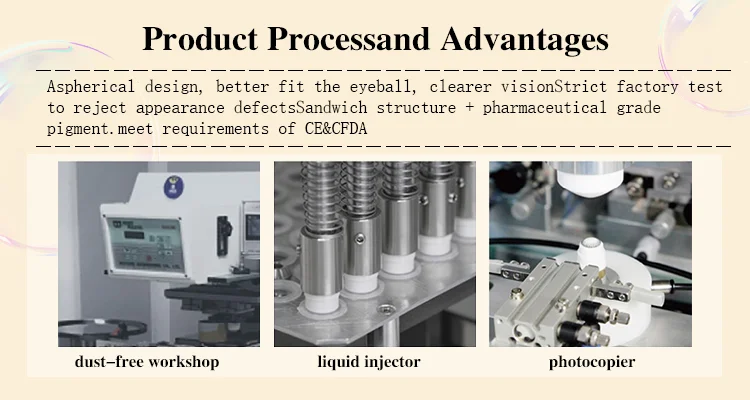 Product Processand Advantages

Aspherical design, better fit the eyeball, clearer visionStrict factory test to reject appearance defectsSandwich structure + pharmaceutical grade pigment.meet requirements of CE&CFDA

dust-free workshop

liquid injector

photocopier